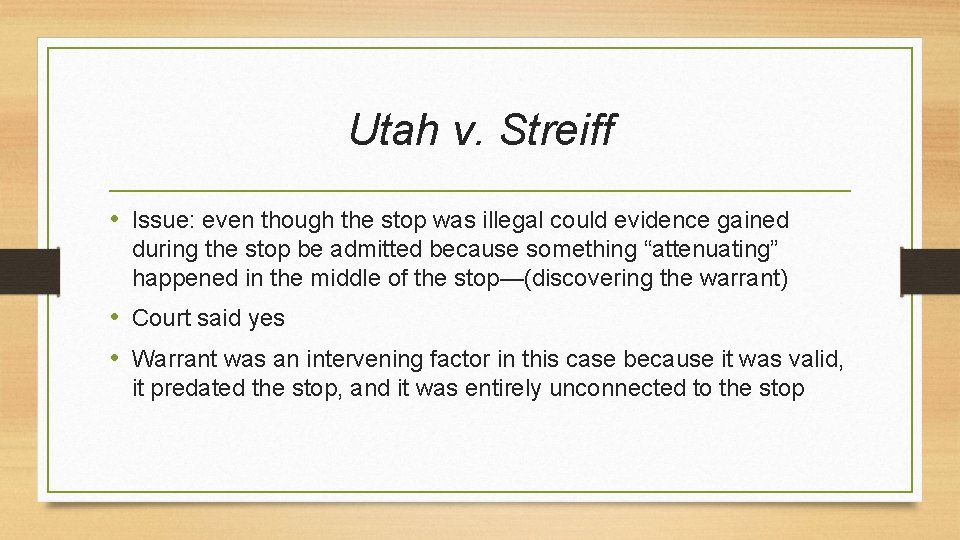 Utah v. Streiff

• Issue: even though the stop was illegal could evidence gained during the stop be admitted because something “attenuating” happened in the middle of the stop—(discovering the warrant)

• Court said yes

• Warrant was an intervening factor in this case because it was valid, it predated the stop, and it was entirely unconnected to the stop